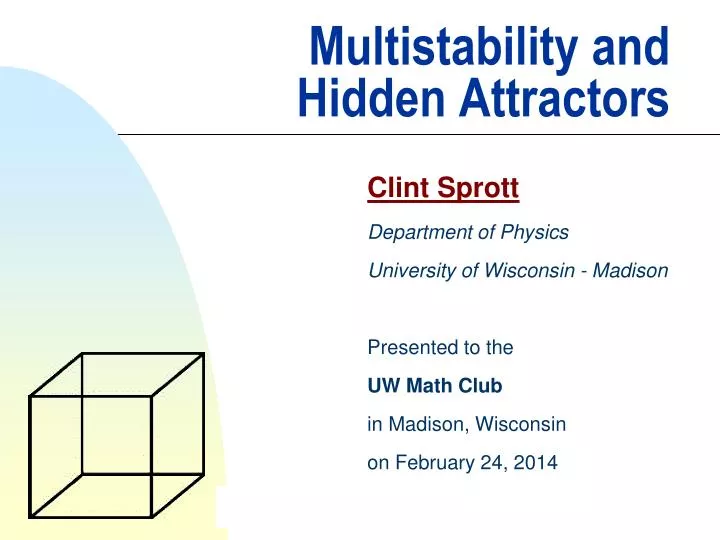 Multistability and Hidden Attractors

Clint Sprott

Department of Physics

University of Wisconsin - Madison

Presented to the

UW Math Club

in Madison, Wisconsin

on February 24, 2014